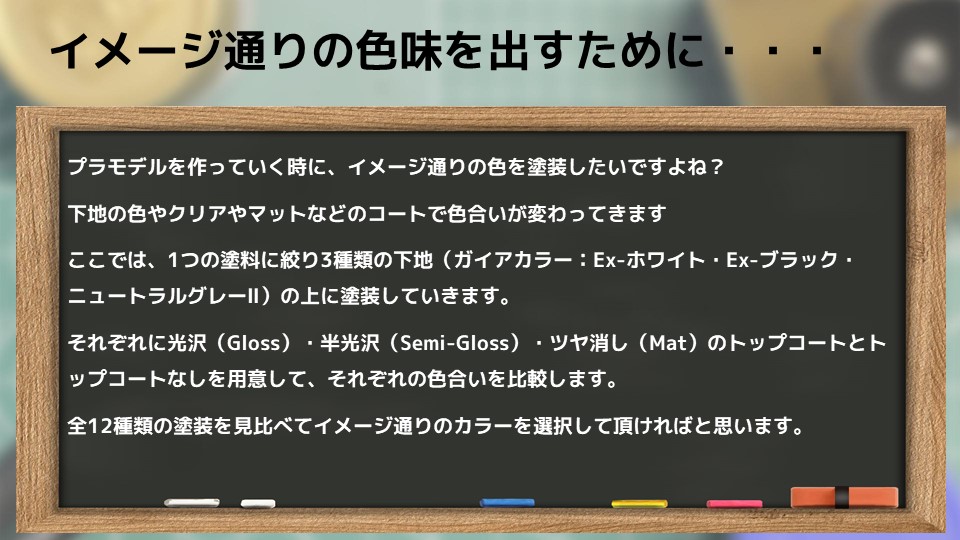 イメージ通りの色味を出すために・・・

プラモデルを作っていく時に、イメージ通りの色を塗装したいですよね？

下地の色やクリアやマットなどのコートで色合いが変わってきます

ここでは、1つの塗料に絞り3種類の下地（ガイアカラー：Ex-ホワイト・Ex-ブラック・ニュートラルグレーII）の上に塗装していきます。

それぞれに光沢（Gloss）・半光沢（Semi-Gloss）・ツヤ消し（Mat）のトップコートとトップコートなしを用意して、それぞれの色合いを比較します。

全12種類の塗装を見比べてイメージ通りのカラーを選択して頂ければと思います。